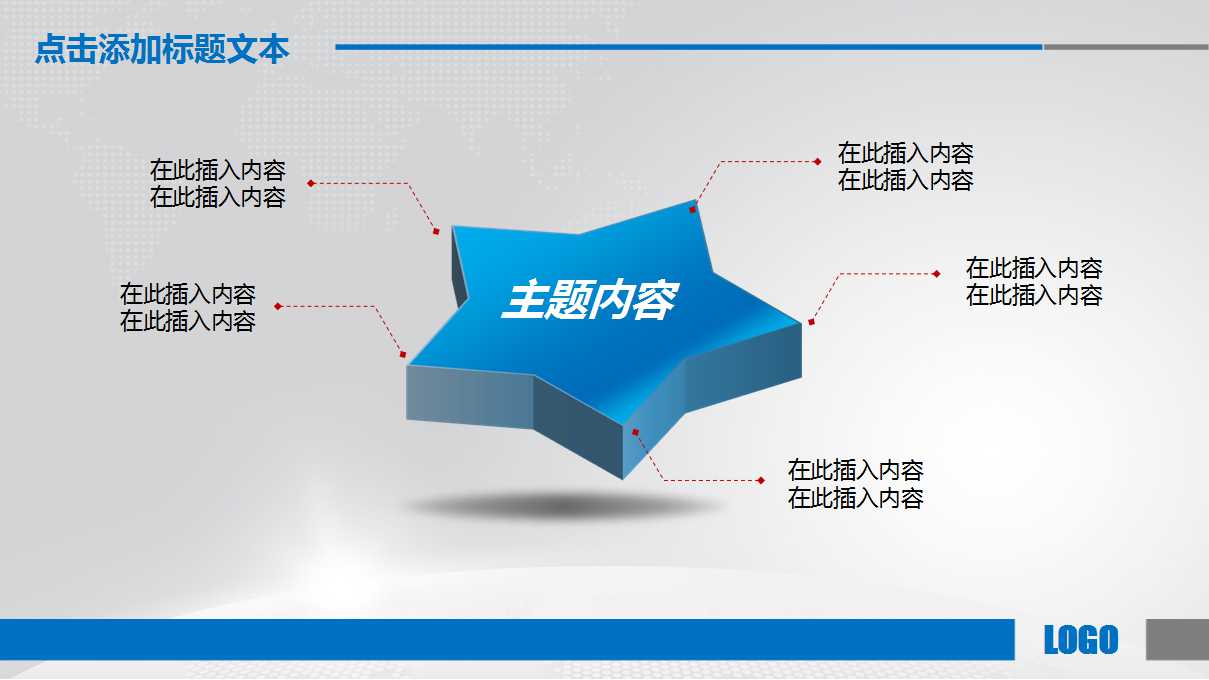 点击添加标题文本

在此插入内容
在此插入内容

在此插入内容
在此插入内容

主题内容

在此插入内容
在此插入内容

在此插入内容
在此插入内容

在此插入内容
在此插入内容

LOGO